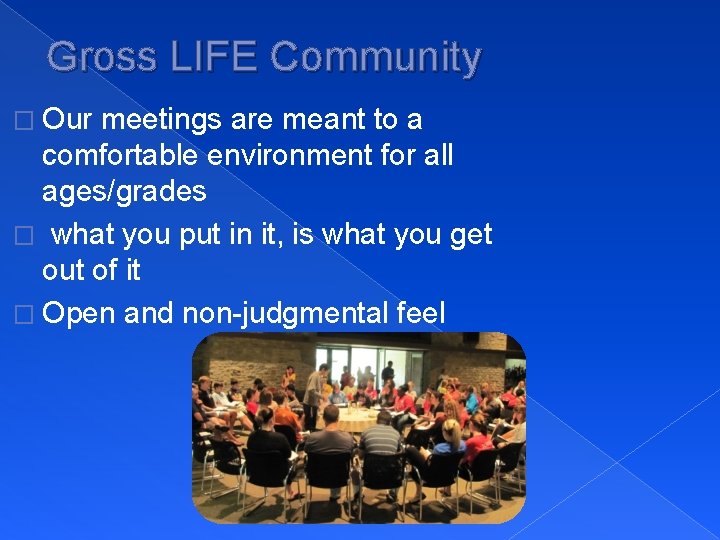 Gross LIFE Community

□ Our meetings are meant to a comfortable environment for all ages/grades

□ what you put in it, is what you get out of it

□ Open and non-judgmental feel